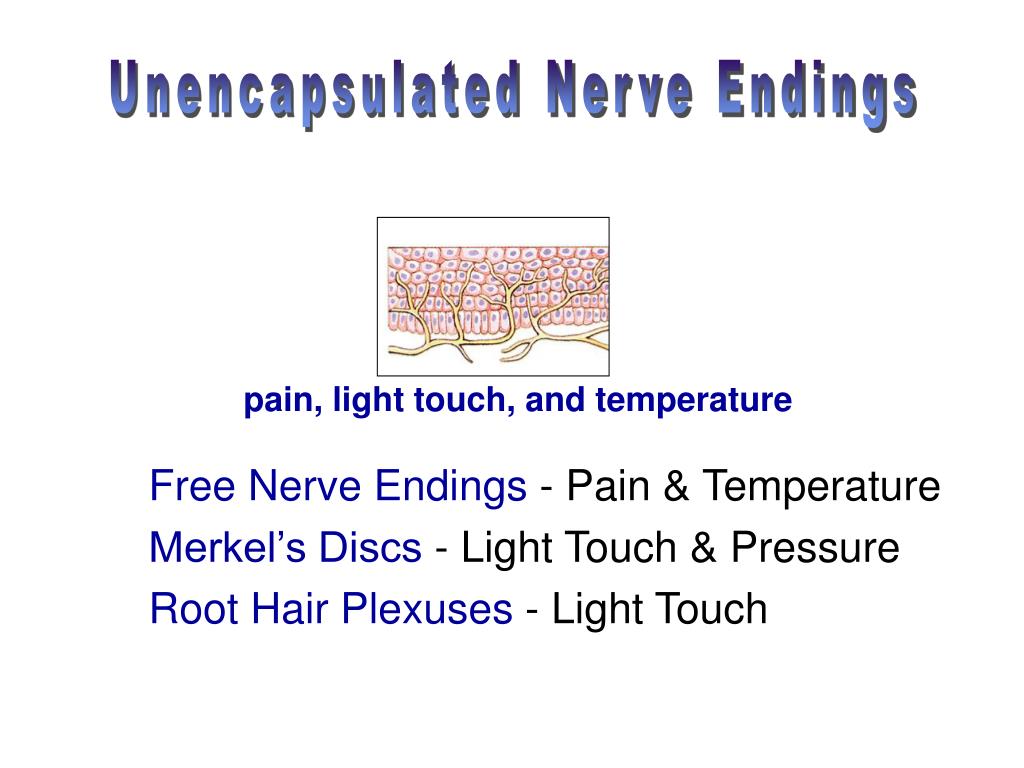 Unencapsulated Nerve Endings

pain, light touch, and temperature

Free Nerve Endings - Pain & Temperature

Merkel’s Discs - Light Touch & Pressure

Root Hair Plexuses - Light Touch